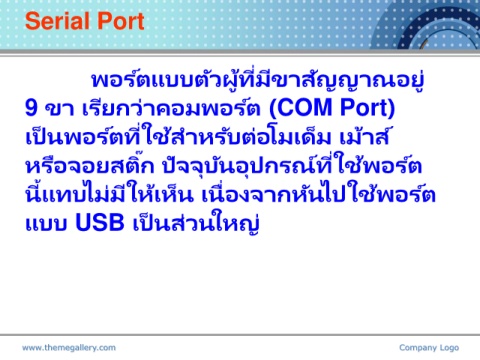 Serial Port

พอร์ตแบบตัวผู้ที่มีขาสัญญาณอยู่ 9 ขา เรียกว่าคอมพอร์ต (COM Port) เป็นพอร์ตที่ใช้สำหรับต่อโมเด็ม เม้าส์ หรือจอยสติ๊ก ปัจจุบันอุปกรณ์ที่ใช้พอร์ตนี้แทบไม่มีให้เห็น เนื่องจากหันไปใช้พอร์ตแบบ USB เป็นส่วนใหญ่

www.themegallery.com

Company Logo